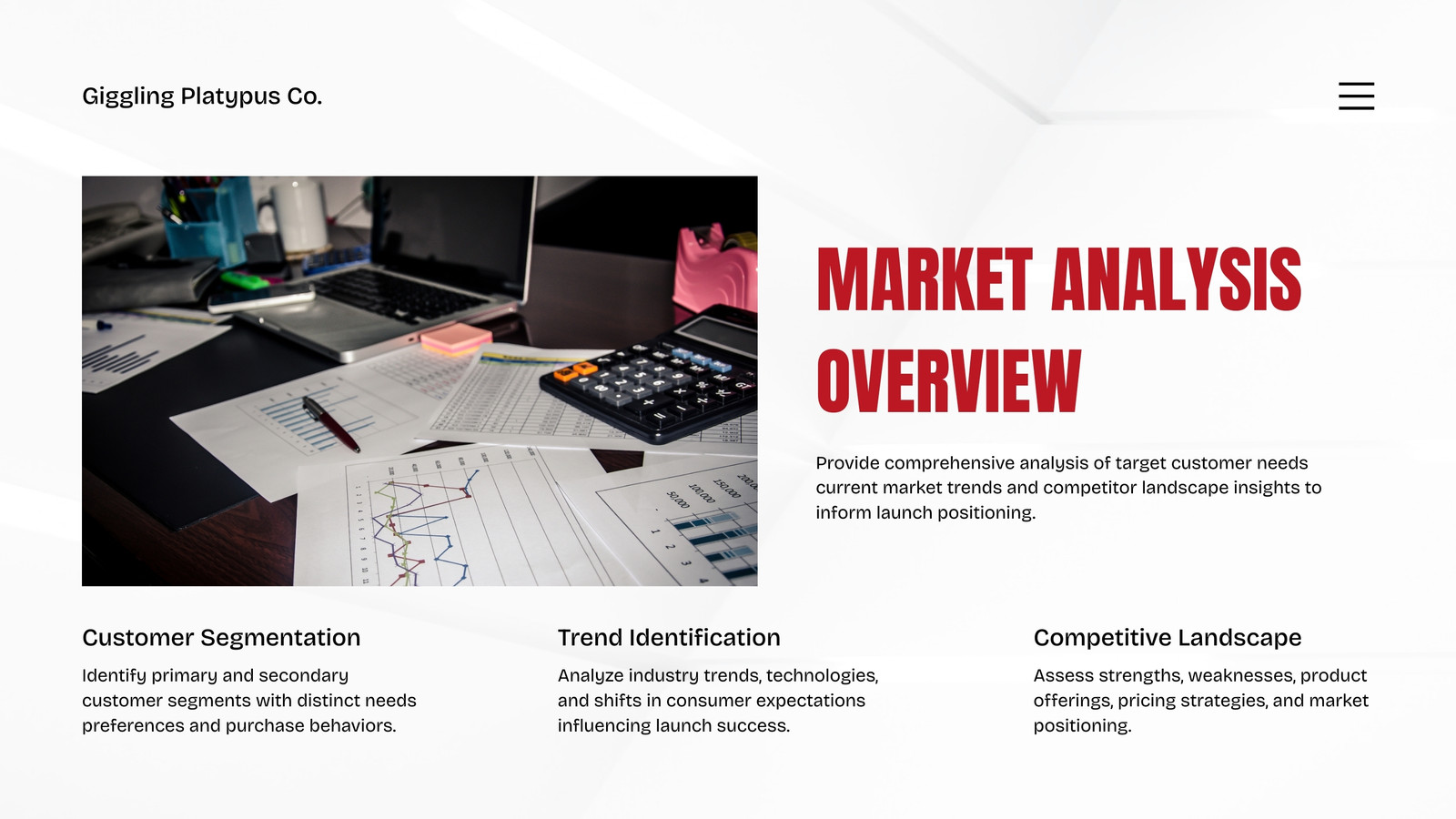 Giggling Platypus Co.

MARKET ANALYSIS OVERVIEW

Provide comprehensive analysis of target customer needs current market trends and competitor landscape insights to inform launch positioning.

Customer Segmentation

Identify primary and secondary customer segments with distinct needs preferences and purchase behaviors.

Trend Identification

Analyze industry trends, technologies, and shifts in consumer expectations influencing launch success.

Competitive Landscape

Assess strengths, weaknesses, product offerings, pricing strategies, and market positioning.